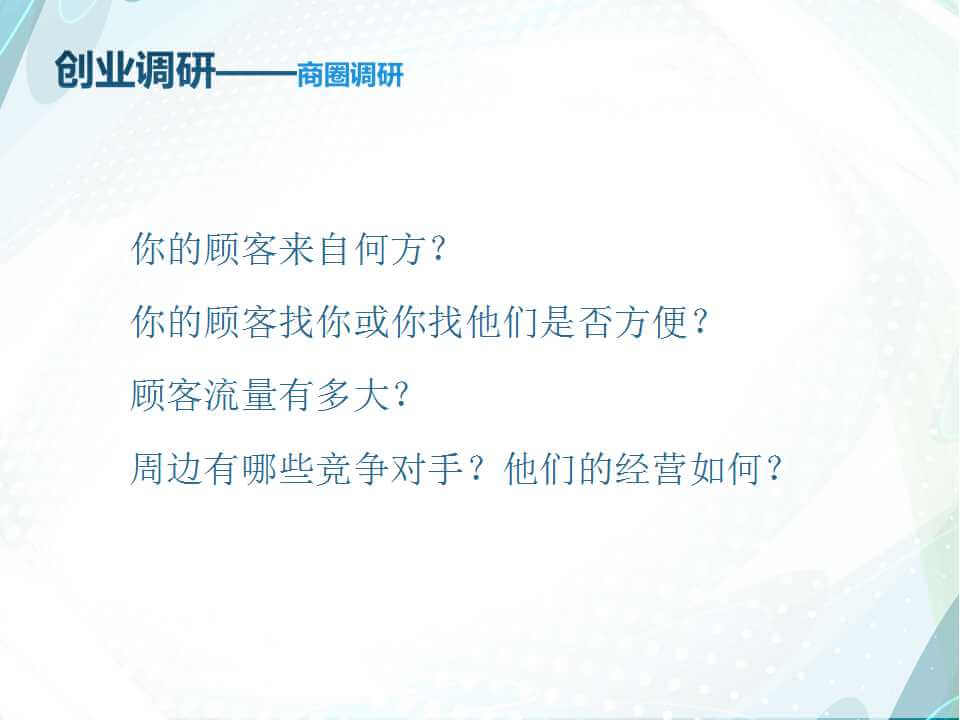 创业调研——商圈调研

你的顾客来自何方？

你的顾客找你或你找他们是否方便？

顾客流量有多大？

周边有哪些竞争对手？他们的经营如何？